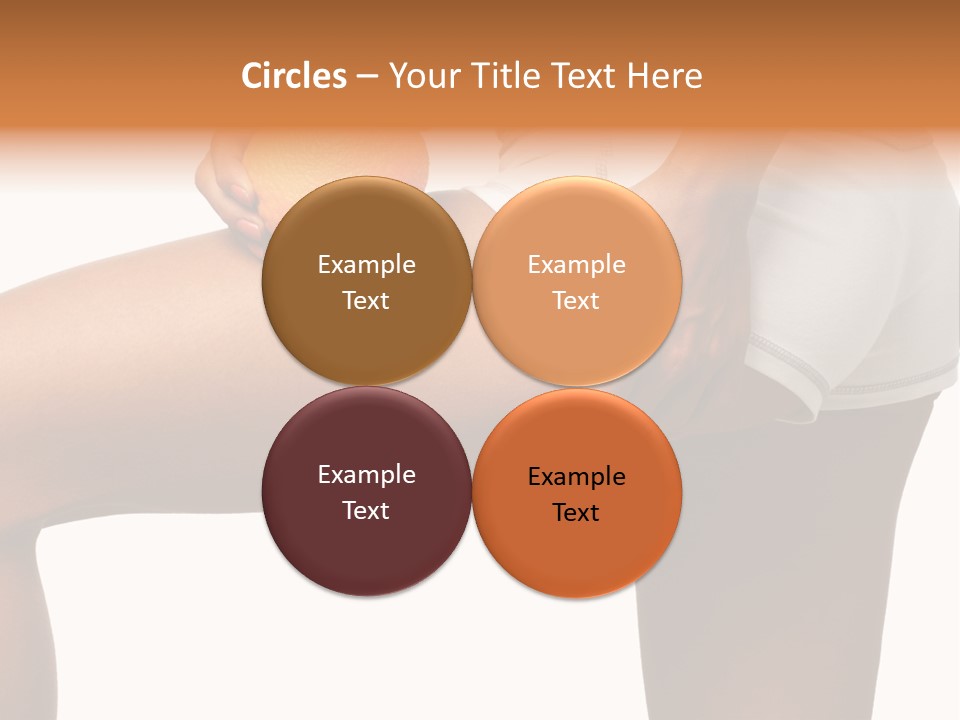 Circles – Your Title Text Here

Example Text

Example Text

Example Text

Example Text